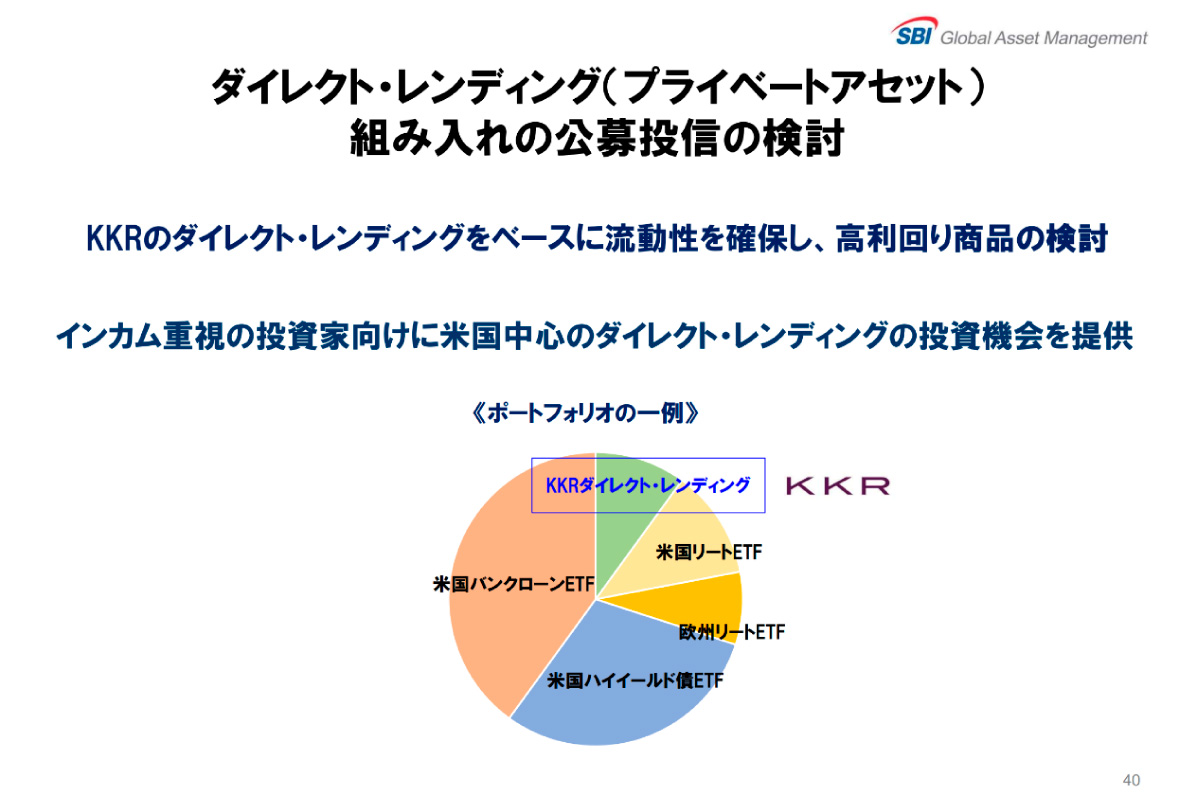 SBI Global Asset Management

ダイレクト・レンディング（プライベートアセット）
組み入れの公募投信の検討

KKRのダイレクト・レンディングをベースに流動性を確保し、高利回り商品の検討

インカム重視の投資家向けに米国中心のダイレクト・レンディングの投資機会を提供

《ポートフォリオの一例》

KKRダイレクト・レンディング

KKR

米国リートETF

米国バンクローンETF

欧州リートETF

米国ハイイールド債ETF

40